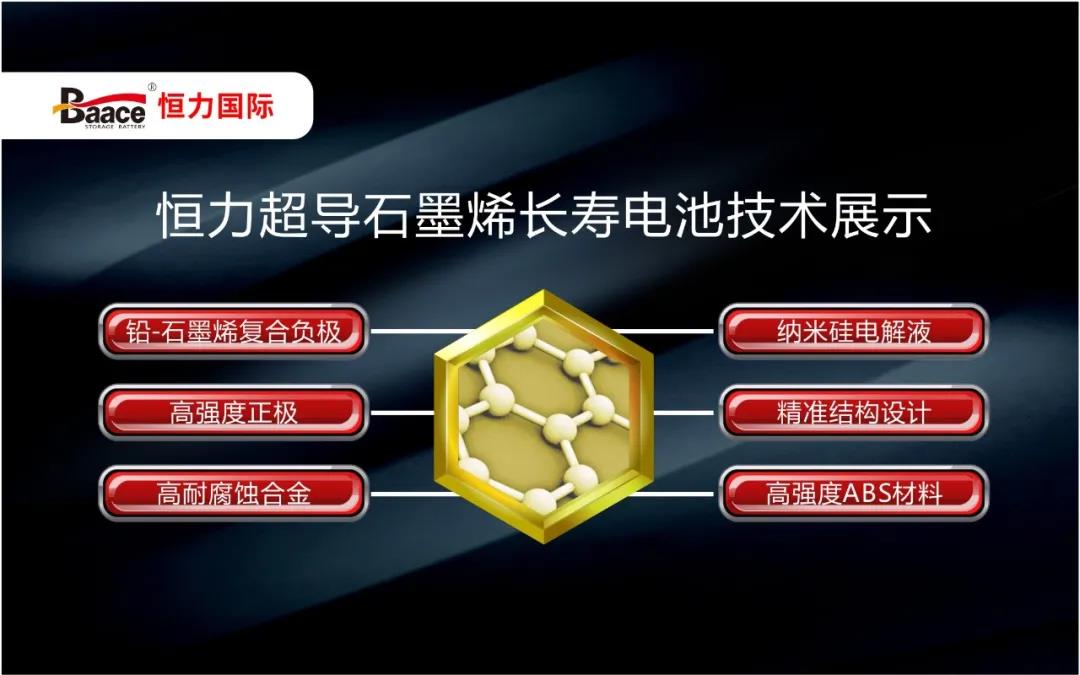 Baace® STORAGE BATTERY 恒力国际

恒力超导石墨烯长寿电池技术展示

铅-石墨烯复合负极

高强度正极

高耐腐蚀合金

纳米硅电解液

精准结构设计

高强度ABS材料